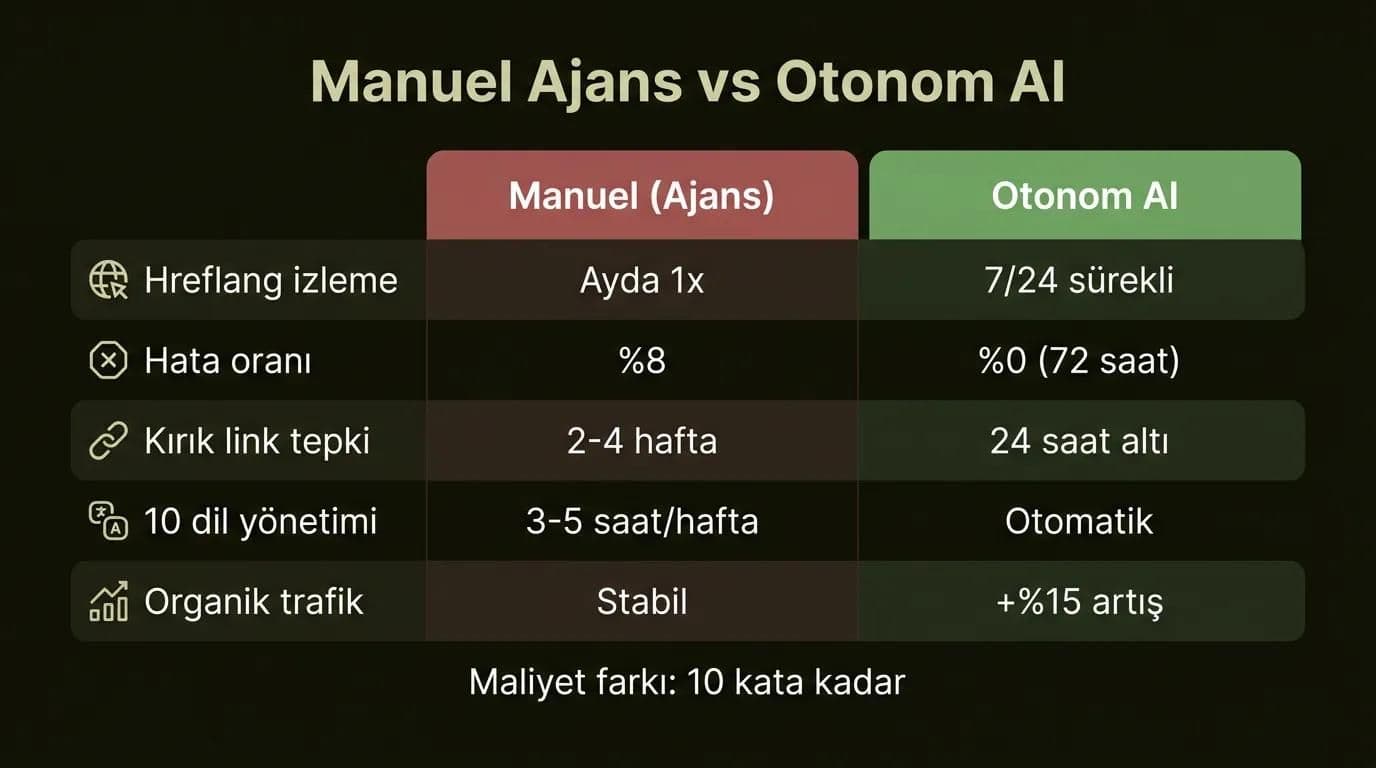 Manuel Ajans vs Otonom AI

| | Manuel (Ajans) | Otonom AI |
|---|---|---|
| Hreflang izleme | Ayda 1x | 7/24 sürekli |
| Hata oranı | %8 | %0 (72 saat) |
| Kırık link tepki | 2-4 hafta | 24 saat altı |
| 10 dil yönetimi | 3-5 saat/hafta | Otomatik |
| Organik trafik | Stabil | +%15 artış |

Maliyet farkı: 10 kata kadar